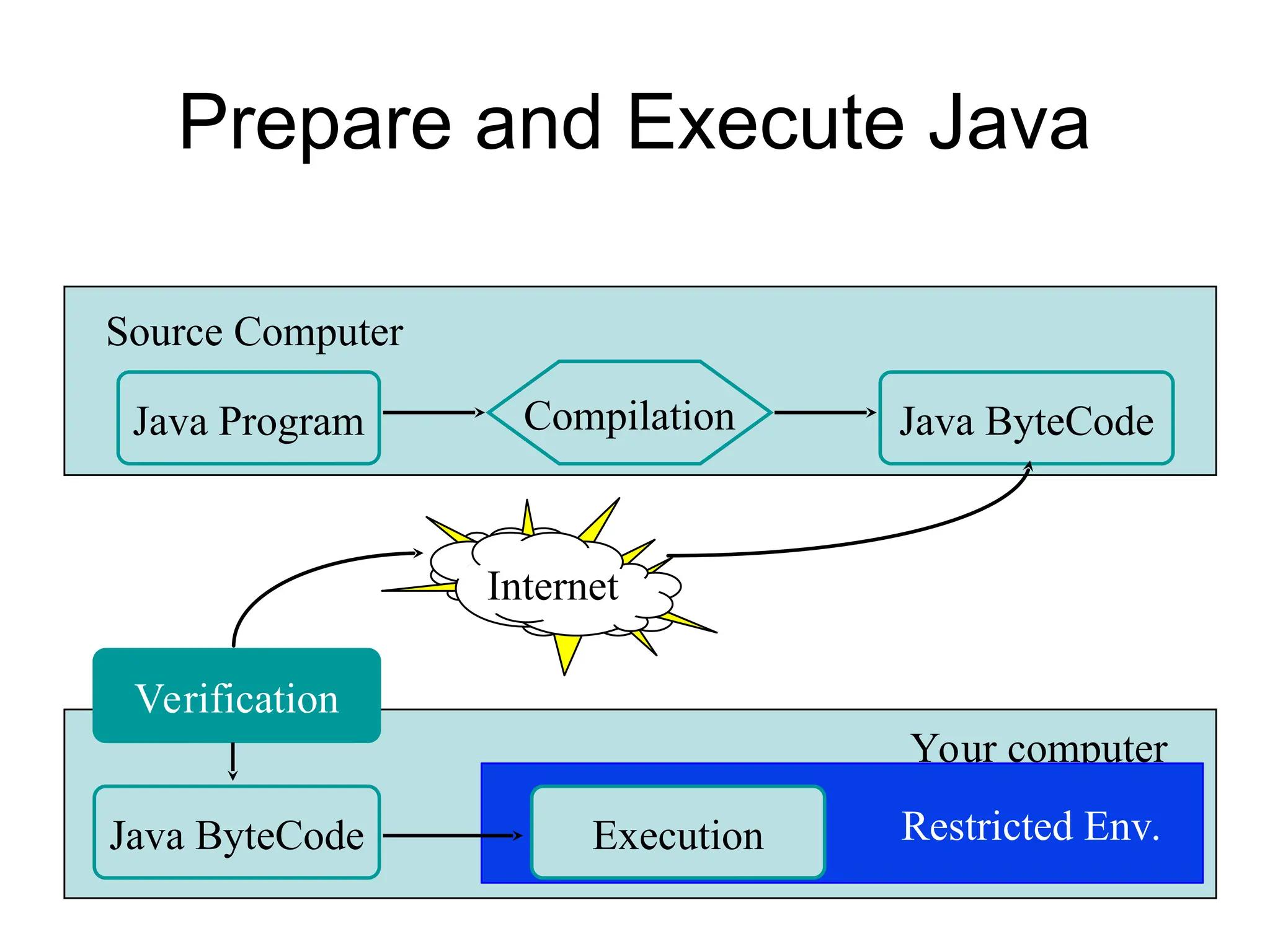 Prepare and Execute Java

Source Computer

Java Program

Compilation

Java ByteCode

Internet

Verification

Your computer

Java ByteCode

Execution

Restricted Env.